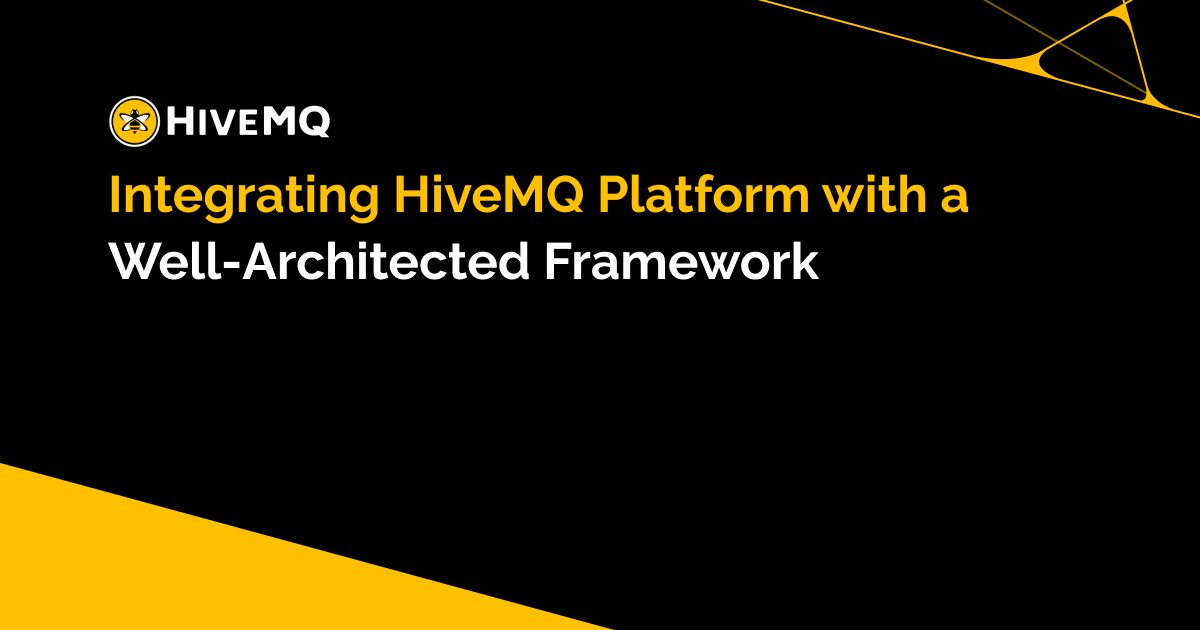 HIVEMQ

Integrating HiveMQ Platform with a Well-Architected Framework